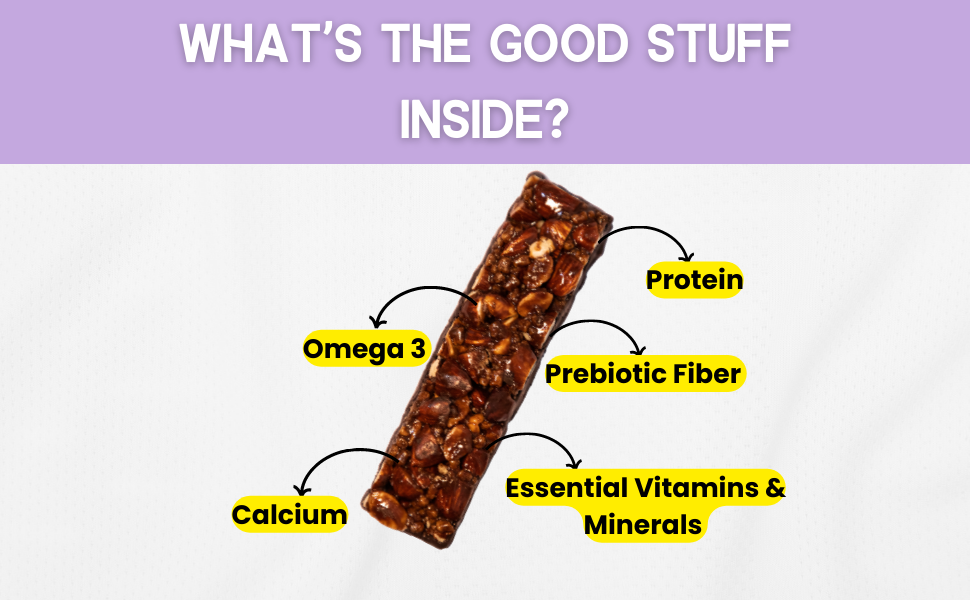 WHAT'S THE GOOD STUFF INSIDE?

Protein

Omega 3

Prebiotic Fiber

Calcium

Essential Vitamins & Minerals